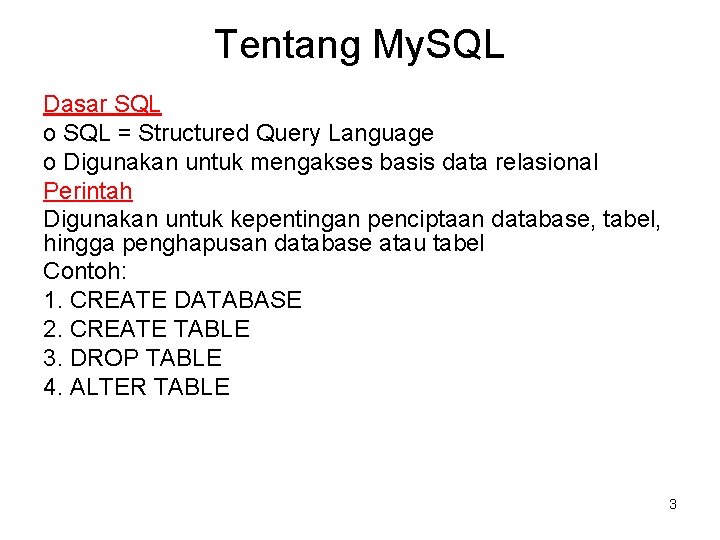 Tentang MySQL

Dasar SQL
o SQL = Structured Query Language
o Digunakan untuk mengakses basis data relasional
Perintah
Digunakan untuk kepentingan penciptaan database, tabel, hingga penghapusan database atau tabel
Contoh:
1. CREATE DATABASE
2. CREATE TABLE
3. DROP TABLE
4. ALTER TABLE

3